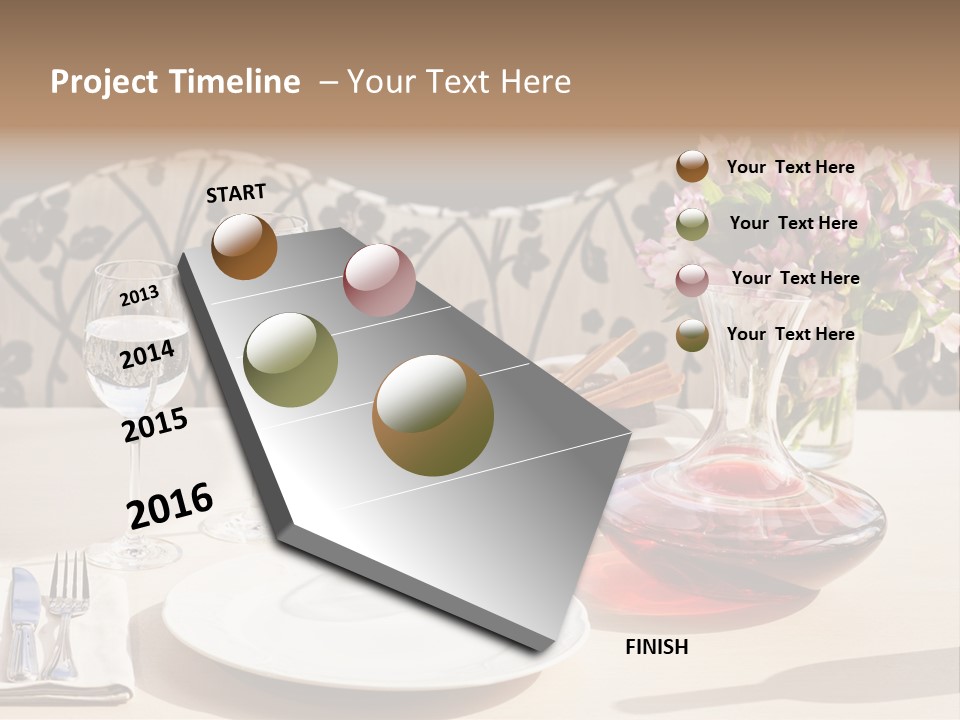 Project Timeline – Your Text Here

START

2013

2014

2015

2016

FINISH

Your Text Here

Your Text Here

Your Text Here

Your Text Here